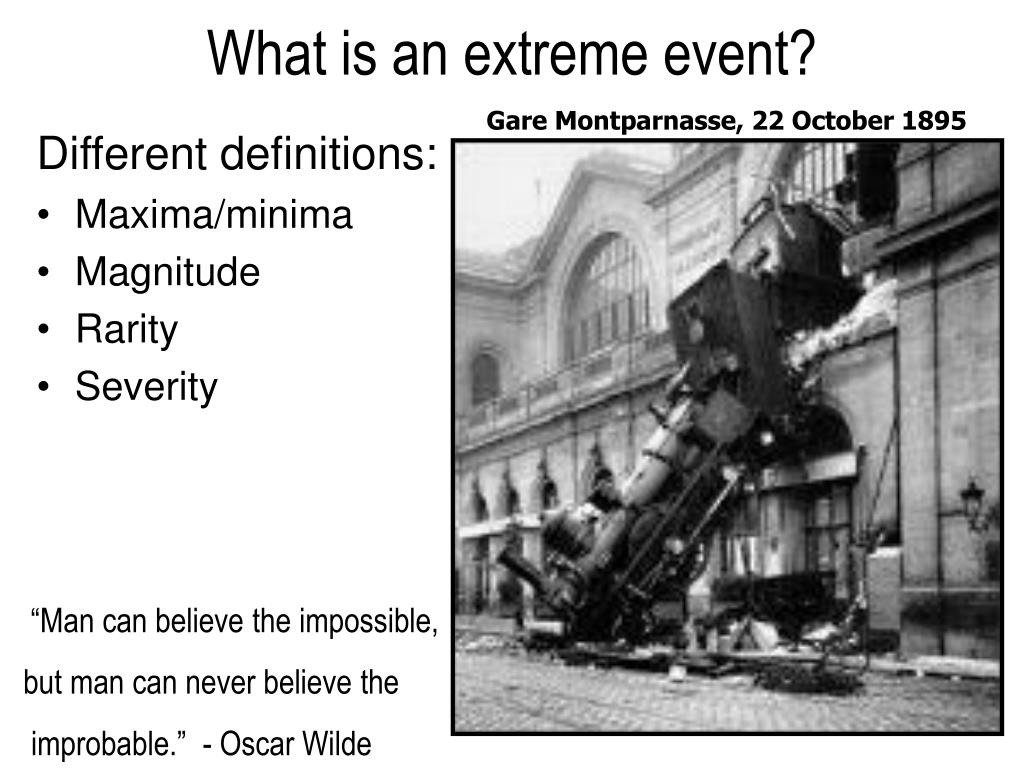 What is an extreme event?

Gare Montparnasse, 22 October 1895

Different definitions:
• Maxima/minima
• Magnitude
• Rarity
• Severity

“Man can believe the impossible, but man can never believe the improbable.” - Oscar Wilde